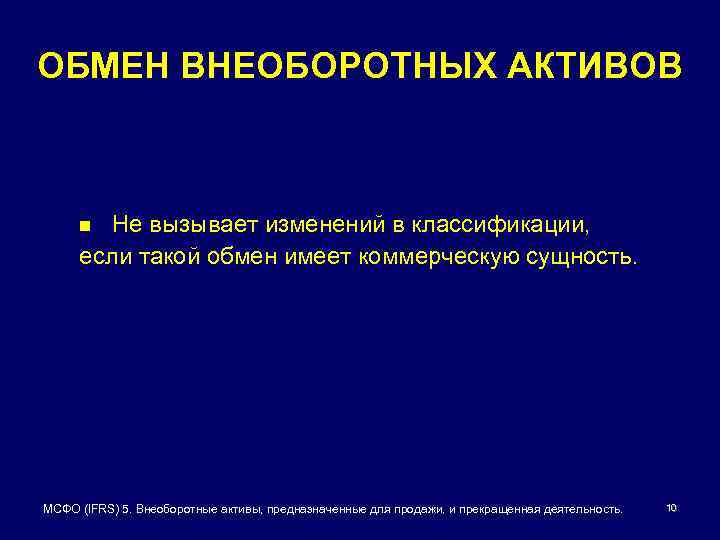 ОБМЕН ВНЕОБОРОТНЫХ АКТИВОВ

■ Не вызывает изменений в классификации, если такой обмен имеет коммерческую сущность.

МСФО (IFRS) 5. Внеоборотные активы, предназначенные для продажи, и прекращенная деятельность.

10